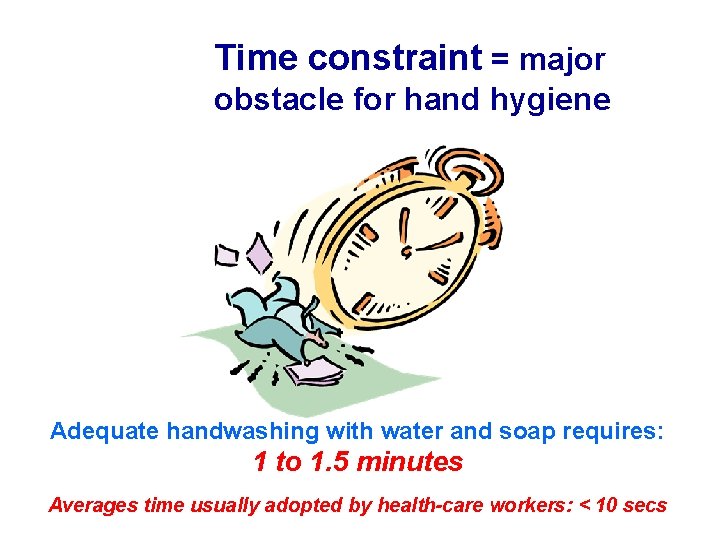 Time constraint = major obstacle for hand hygiene

Adequate handwashing with water and soap requires:

1 to 1.5 minutes

Averages time usually adopted by health-care workers: < 10 secs